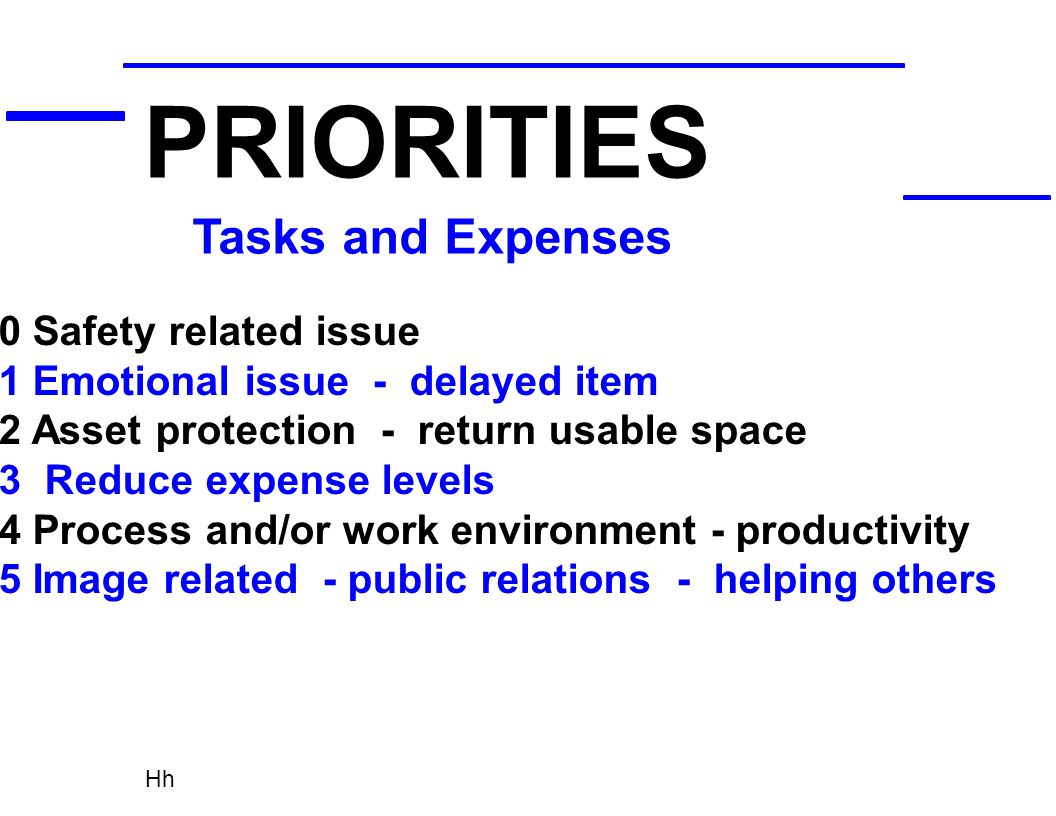 PRIORITIES

Tasks and Expenses

0 Safety related issue
1 Emotional issue - delayed item
2 Asset protection - return usable space
3 Reduce expense levels
4 Process and/or work environment - productivity
5 Image related - public relations - helping others

Hh